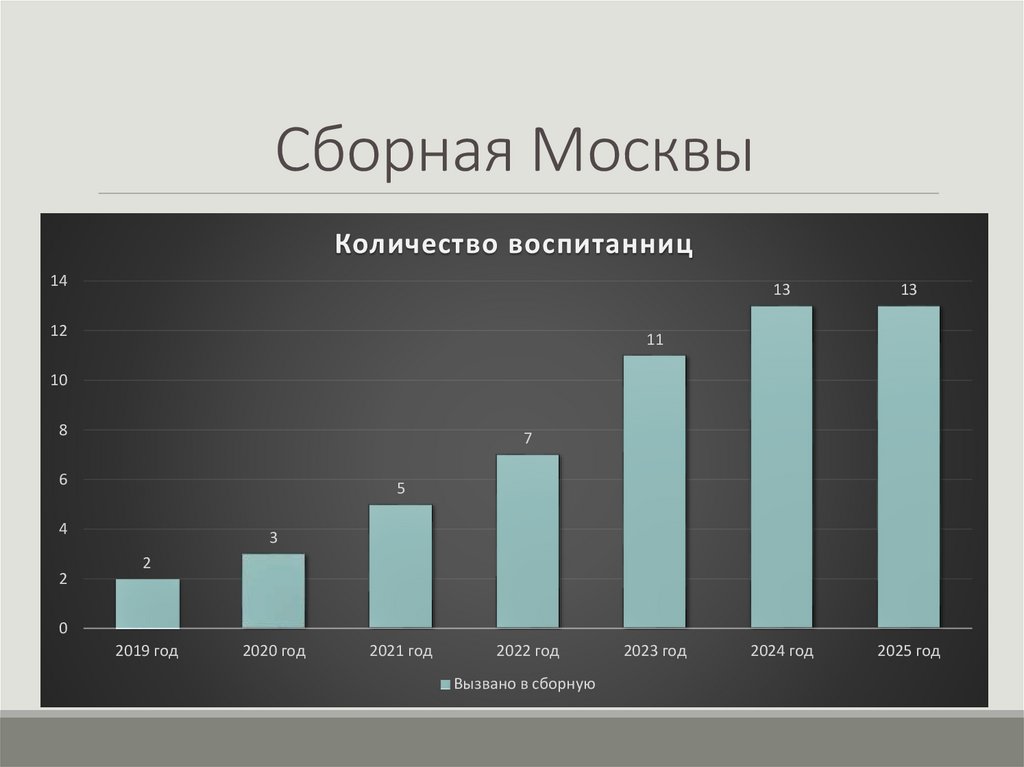 Сборная Москвы

Количество воспитанниц

14
12
10
8
6
4
2
0

2 3 5 7 11 13 13

2019 год 2020 год 2021 год 2022 год 2023 год 2024 год 2025 год

Вызвано в сборную